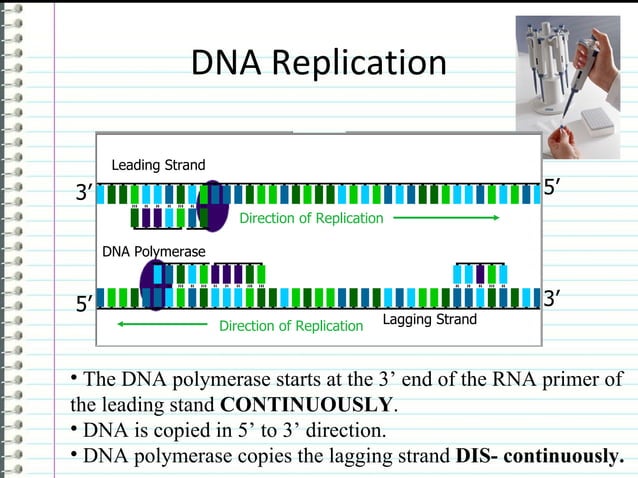 DNA Replication

Leading Strand

3'

5'

Direction of Replication

DNA Polymerase

5'

3'

Direction of Replication

Lagging Strand

• The DNA polymerase starts at the 3' end of the RNA primer of the leading stand **CONTINUOUSLY**.
• DNA is copied in 5' to 3' direction.
• DNA polymerase copies the lagging strand **DIS- continuously.**